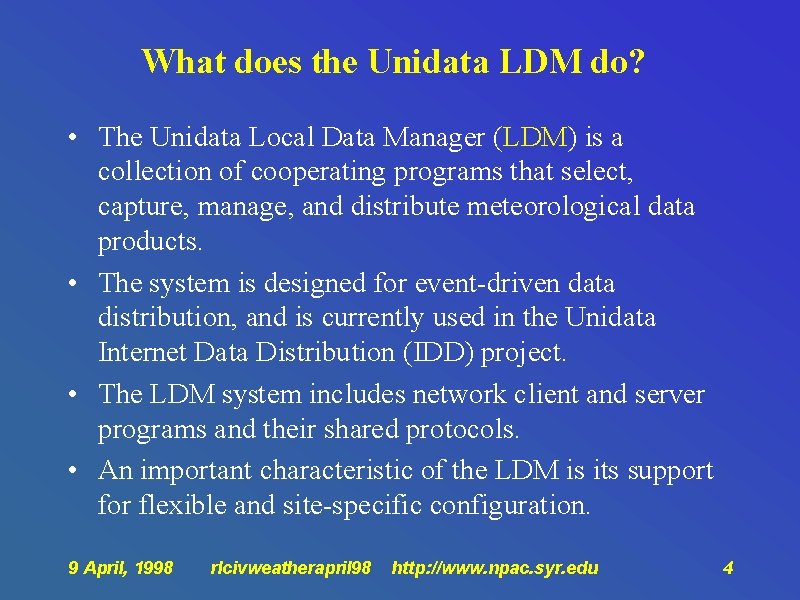 What does the Unidata LDM do?

• The Unidata Local Data Manager (LDM) is a collection of cooperating programs that select, capture, manage, and distribute meteorological data products.

• The system is designed for event-driven data distribution, and is currently used in the Unidata Internet Data Distribution (IDD) project.

• The LDM system includes network client and server programs and their shared protocols.

• An important characteristic of the LDM is its support for flexible and site-specific configuration.

9 April, 1998 rlcivweatherapril98 http://www.npac.syr.edu 4